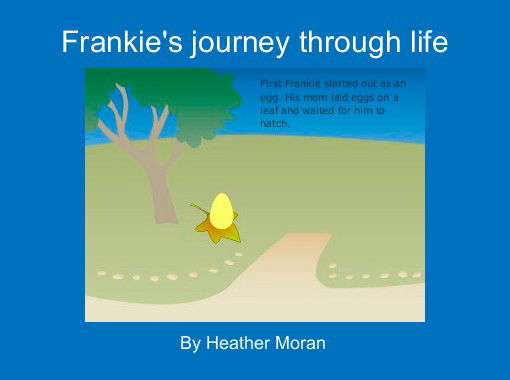 Frankie's journey through life

First Frankie started out as an egg. His mom laid eggs on a leaf and waited for him to hatch.

By Heather Moran